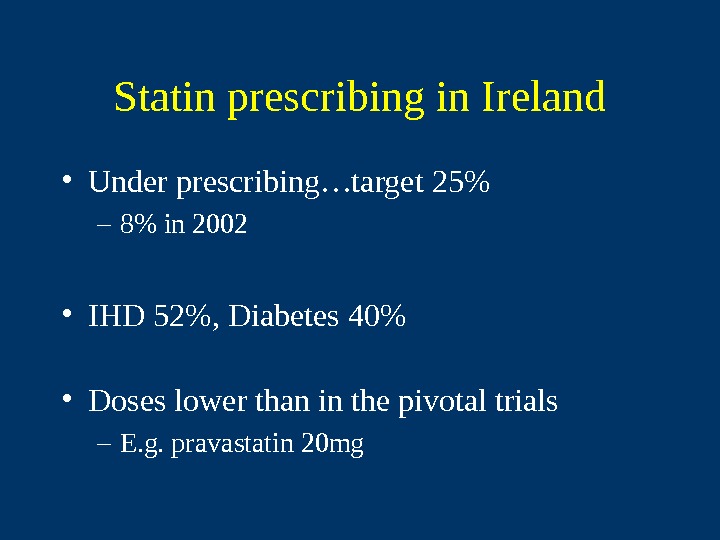 Statin prescribing in Ireland

• Under prescribing…target 25%
– 8% in 2002

• IHD 52%, Diabetes 40%

• Doses lower than in the pivotal trials
– E.g. pravastatin 20mg